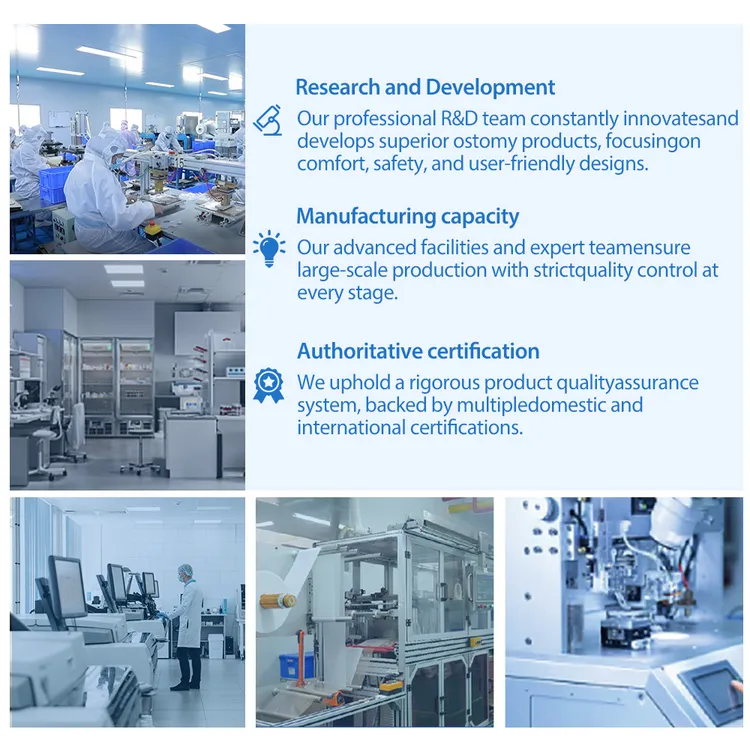 Research and Development

Our professional R&D team constantly innovatesand develops superior ostomy products, focusingon comfort, safety, and user-friendly designs.

Manufacturing capacity

Our advanced facilities and expert teamensure large-scale production with strictquality control at every stage.

Authoritative certification

We uphold a rigorous product qualityassurance system, backed by multipledomestic and international certifications.